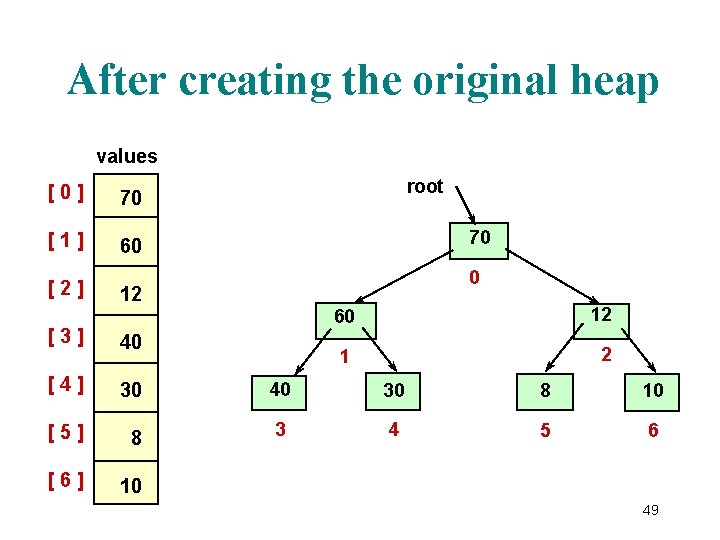 After creating the original heap

| | values |
|---|---|
| [ 0 ] | 70 |
| [ 1 ] | 60 |
| [ 2 ] | 12 |
| [ 3 ] | 40 |
| [ 4 ] | 30 |
| [ 5 ] | 8 |
| [ 6 ] | 10 |

root

70
0

60
1

12
2

40
3

30
4

8
5

10
6

49